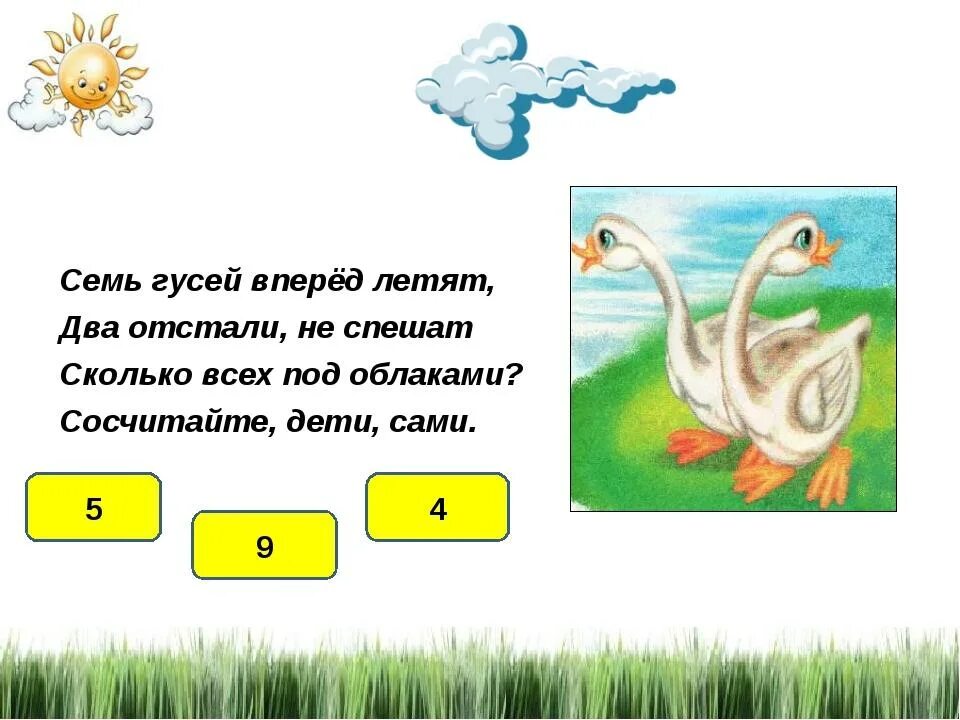 Семь гусей вперёд летят,
Два отстали, не спешат
Сколько всех под облаками?
Сосчитайте, дети, сами.

5

9

4